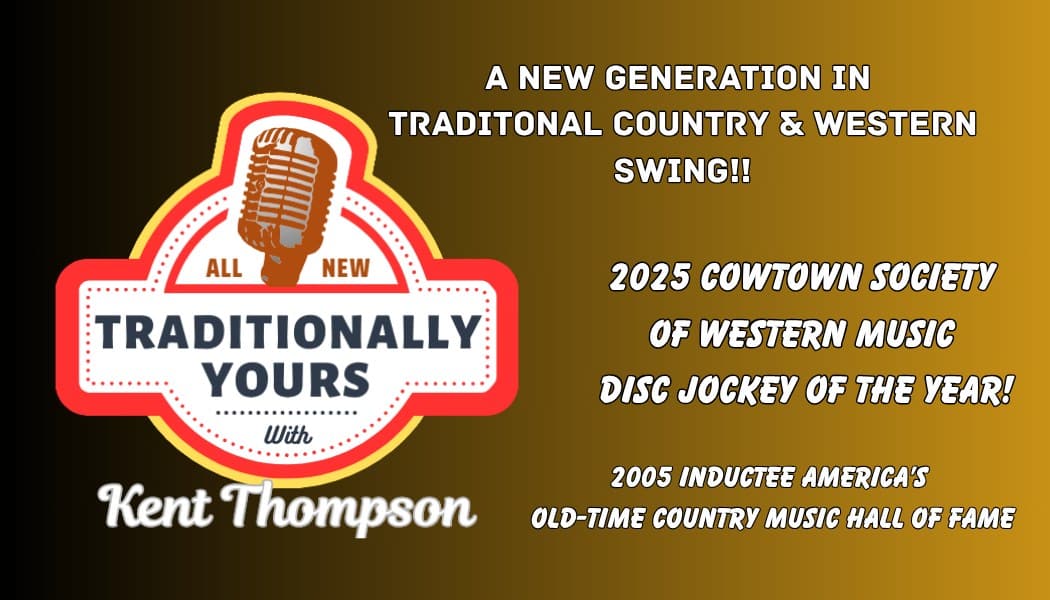 ALL NEW

TRADITIONALLY YOURS

With

Kent Thompson

A NEW GENERATION IN TRADITONAL COUNTRY & WESTERN SWING!!

2025 COWTOWN SOCIETY OF WESTERN MUSIC DISC JOCKEY OF THE YEAR!

2005 INDUCTEE AMERICA'S OLD-TIME COUNTRY MUSIC HALL OF FAME